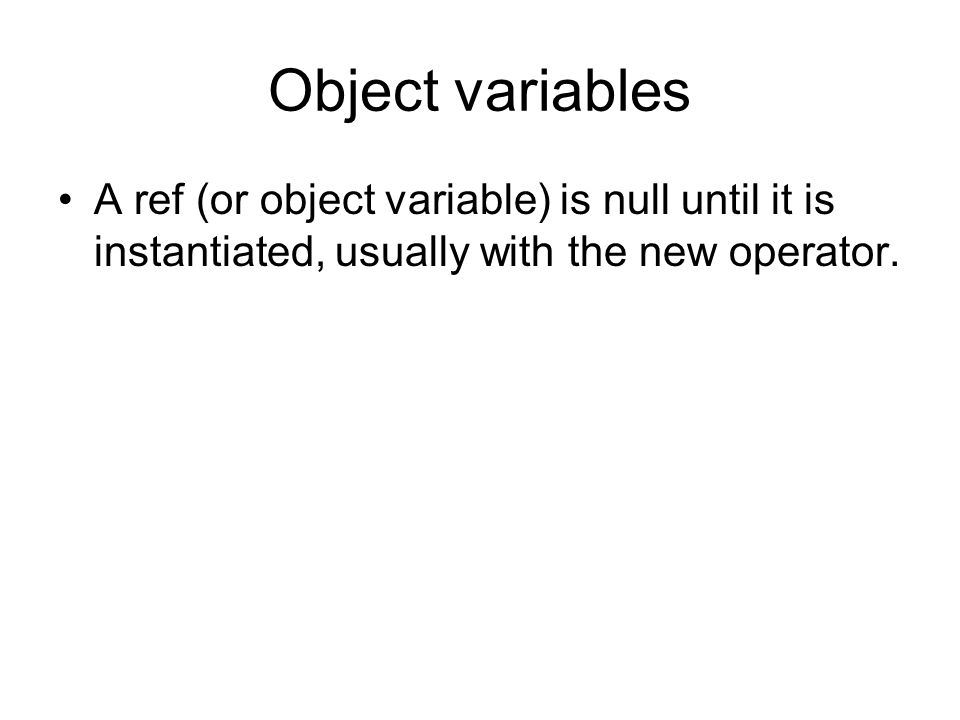 Object variables

• A ref (or object variable) is null until it is instantiated, usually with the new operator.